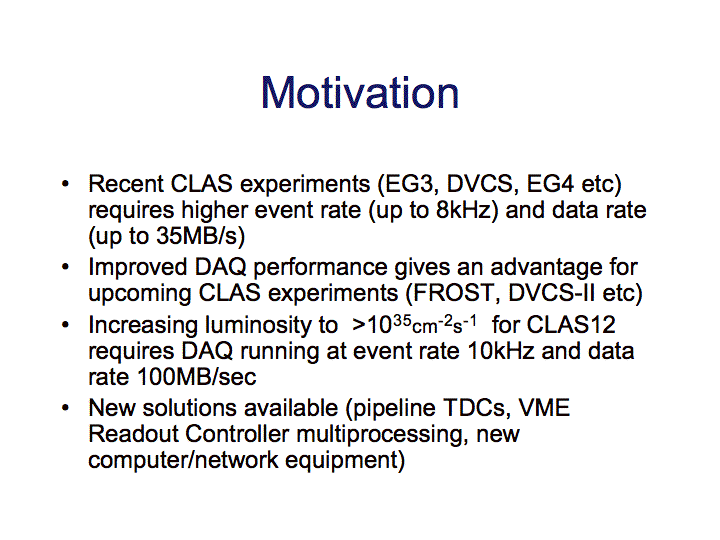 Motivation

• Recent CLAS experiments (EG3, DVCS, EG4 etc) requires higher event rate (up to 8kHz) and data rate (up to 35MB/s)
• Improved DAQ performance gives an advantage for upcoming CLAS experiments (FROST, DVCS-II etc)
• Increasing luminosity to $>10^{35}cm^{-2}s^{-1}$ for CLAS12 requires DAQ running at event rate 10kHz and data rate 100MB/sec
• New solutions available (pipeline TDCs, VME Readout Controller multiprocessing, new computer/network equipment)